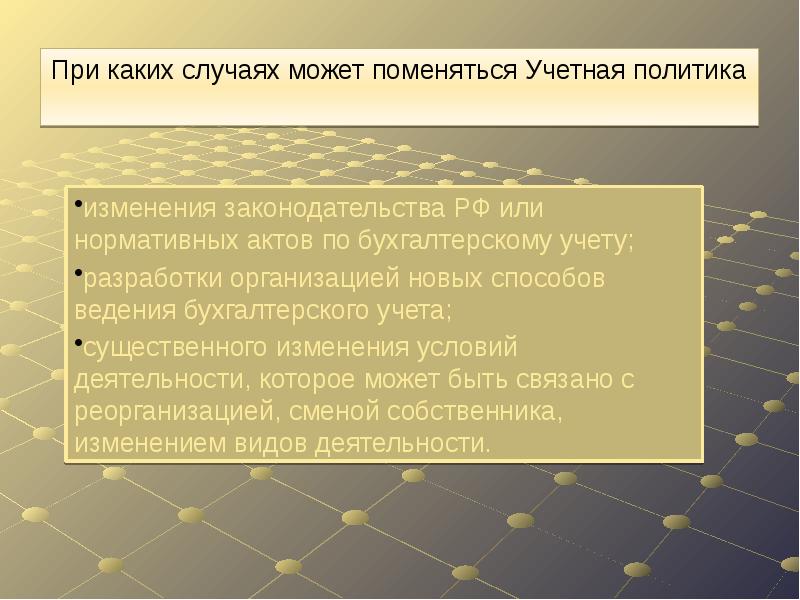 При каких случаях может поменяться Учетная политика

•изменения законодательства РФ или нормативных актов по бухгалтерскому учету;

•разработки организацией новых способов ведения бухгалтерского учета;

•существенного изменения условий деятельности, которое может быть связано с реорганизацией, сменой собственника, изменением видов деятельности.